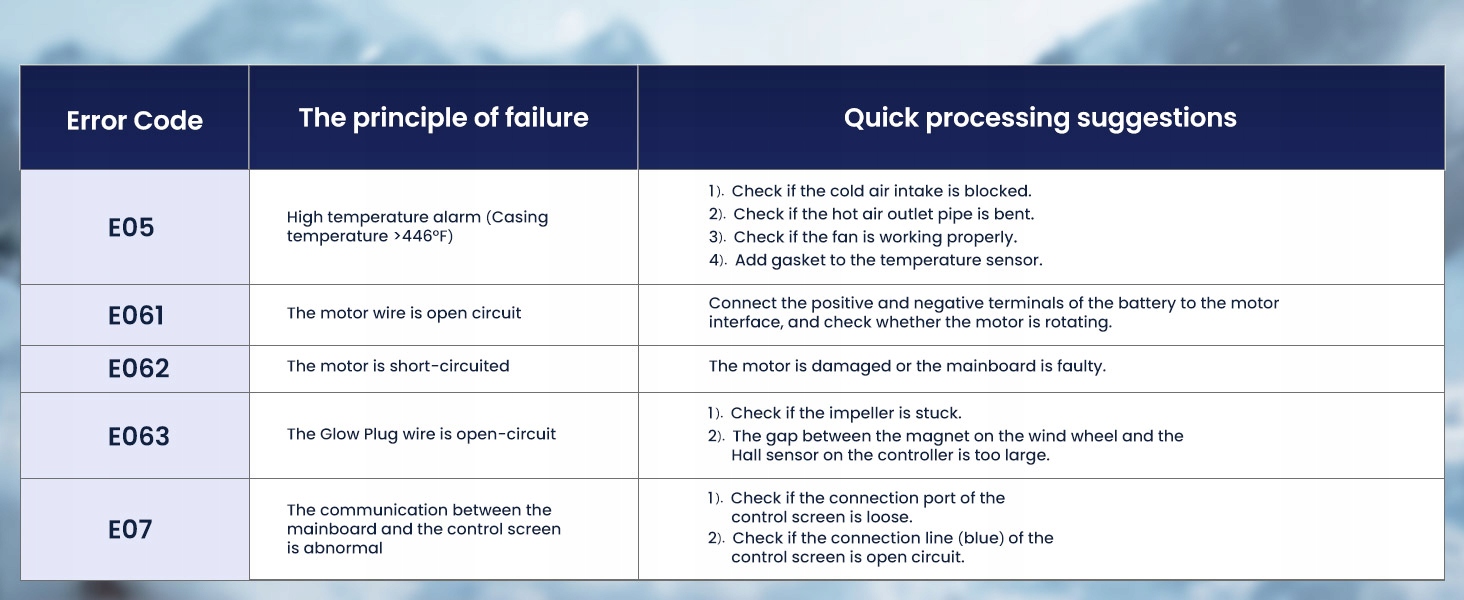 | Error Code | The principle of failure | Quick processing suggestions |
|---|---|---|
| E05 | High temperature alarm (Casing temperature >446°F) | 1). Check if the cold air intake is blocked. 2). Check if the hot air outlet pipe is bent. 3). Check if the fan is working properly. 4). Add gasket to the temperature sensor. |
| E061 | The motor wire is open circuit | Connect the positive and negative terminals of the battery to the motor interface, and check whether the motor is rotating. |
| E062 | The motor is short-circuited | The motor is damaged or the mainboard is faulty. |
| E063 | The Glow Plug wire is open-circuit | 1). Check if the impeller is stuck. 2). The gap between the magnet on the wind wheel and the Hall sensor on the controller is too large. |
| E07 | The communication between the mainboard and the control screen is abnormal | 1). Check if the connection port of the control screen is loose. 2). Check if the connection line (blue) of the control screen is open circuit. |